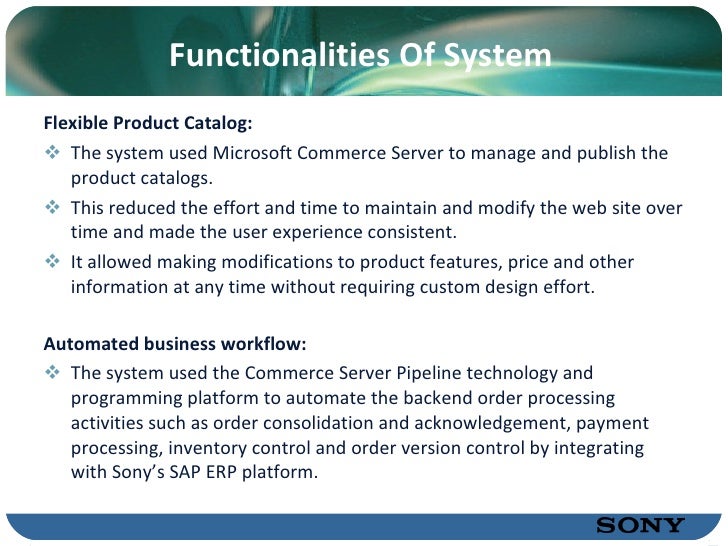 Functionalities Of System

Flexible Product Catalog:

❖ The system used Microsoft Commerce Server to manage and publish the product catalogs.

❖ This reduced the effort and time to maintain and modify the web site over time and made the user experience consistent.

❖ It allowed making modifications to product features, price and other information at any time without requiring custom design effort.

Automated business workflow:

❖ The system used the Commerce Server Pipeline technology and programming platform to automate the backend order processing activities such as order consolidation and acknowledgement, payment processing, inventory control and order version control by integrating with Sony's SAP ERP platform.

SONY